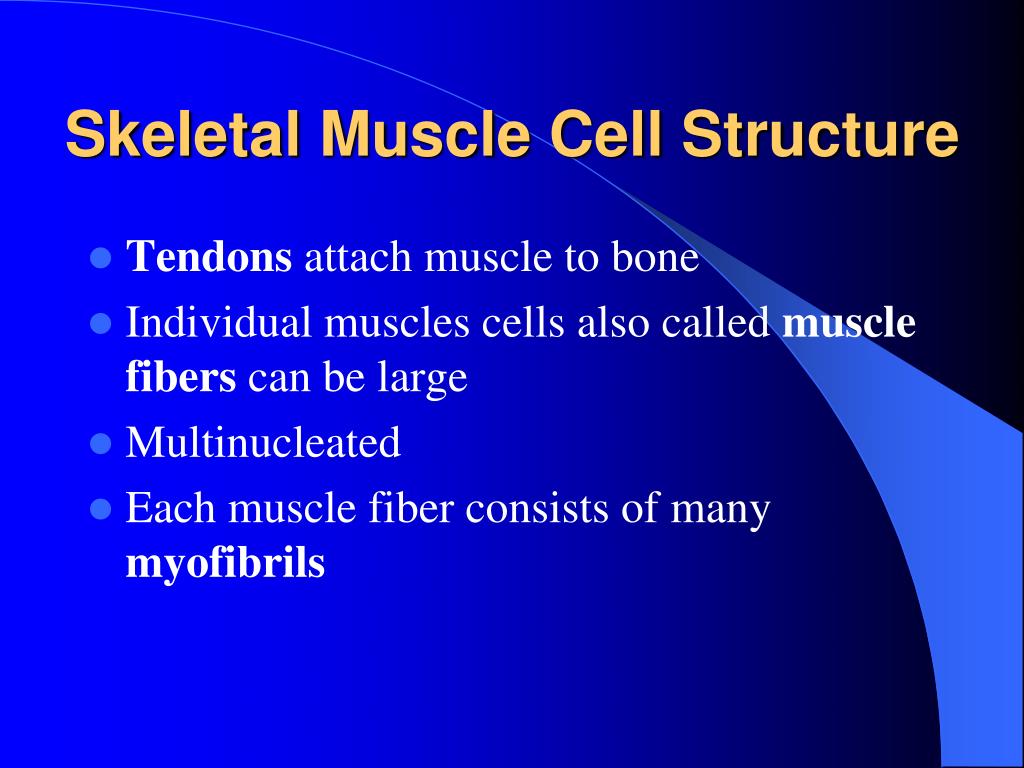 Skeletal Muscle Cell Structure

- Tendons attach muscle to bone
- Individual muscles cells also called muscle fibers can be large
- Multinucleated
- Each muscle fiber consists of many myofibrils